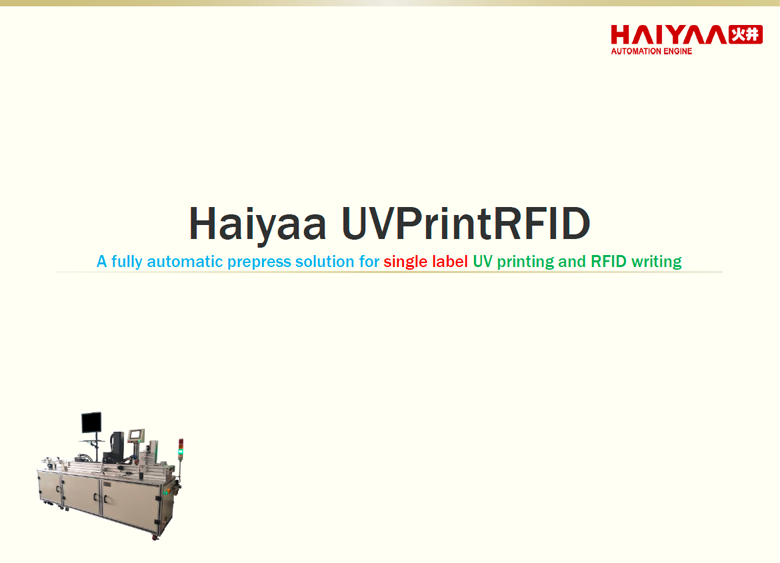 HAIYAA 火井
AUTOMATION ENGINE

Haiyaa UVPrintRFID

A fully automatic prepress solution for single label UV printing and RFID writing